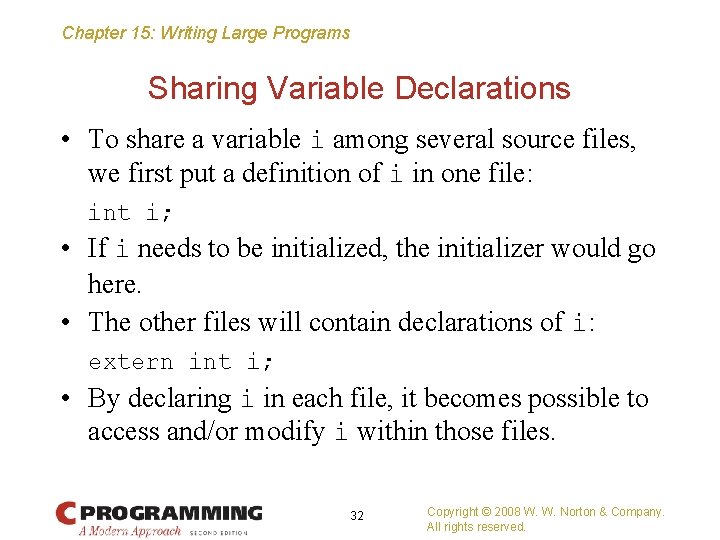 Chapter 15: Writing Large Programs

Sharing Variable Declarations

• To share a variable i among several source files, we first put a definition of i in one file:

int i;

• If i needs to be initialized, the initializer would go here.

• The other files will contain declarations of i:

extern int i;

• By declaring i in each file, it becomes possible to access and/or modify i within those files.

C PROGRAMMING
A Modern Approach SECOND EDITION

32

Copyright © 2008 W. W. Norton & Company.
All rights reserved.